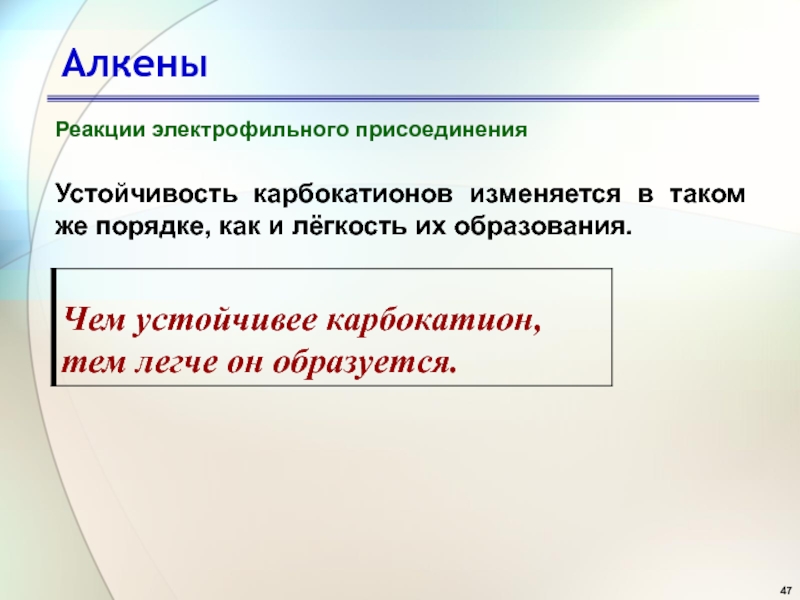 Алкены

Реакции электрофильного присоединения

Устойчивость карбокатионов изменяется в таком же порядке, как и лёгкость их образования.

Чем устойчивее карбокатион, тем легче он образуется.

47